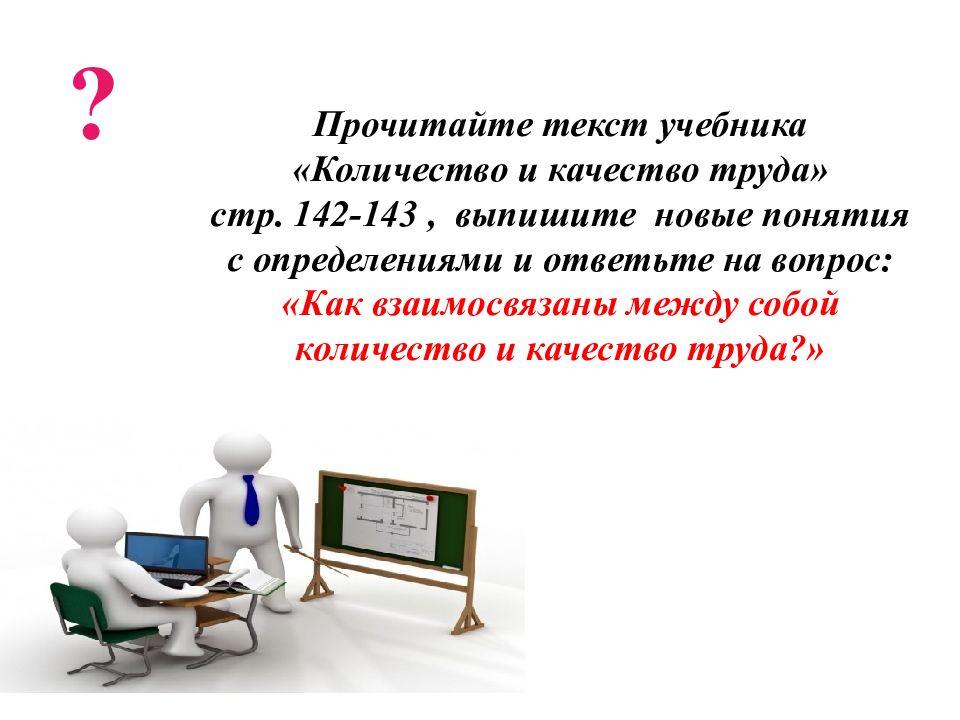 ?

Прочитайте текст учебника «Количество и качество труда» стр. 142-143 , выпишите новые понятия с определениями и ответьте на вопрос: «Как взаимосвязаны между собой количество и качество труда?»